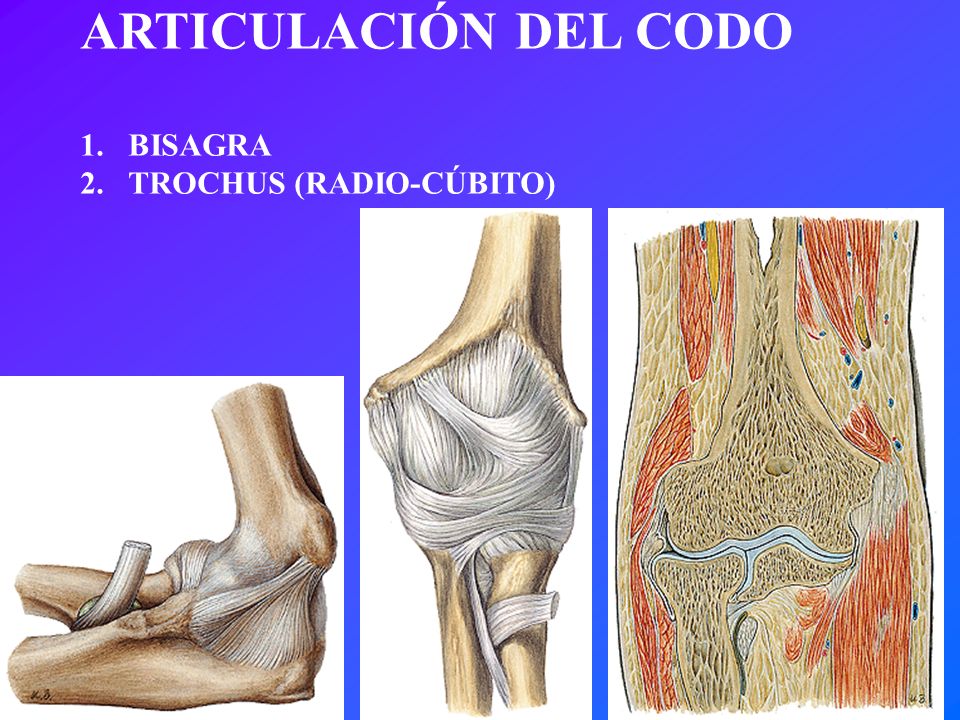 ARTICULACIÓN DEL CODO

1. BISAGRA
2. TROCHUS (RADIO-CÚBITO)